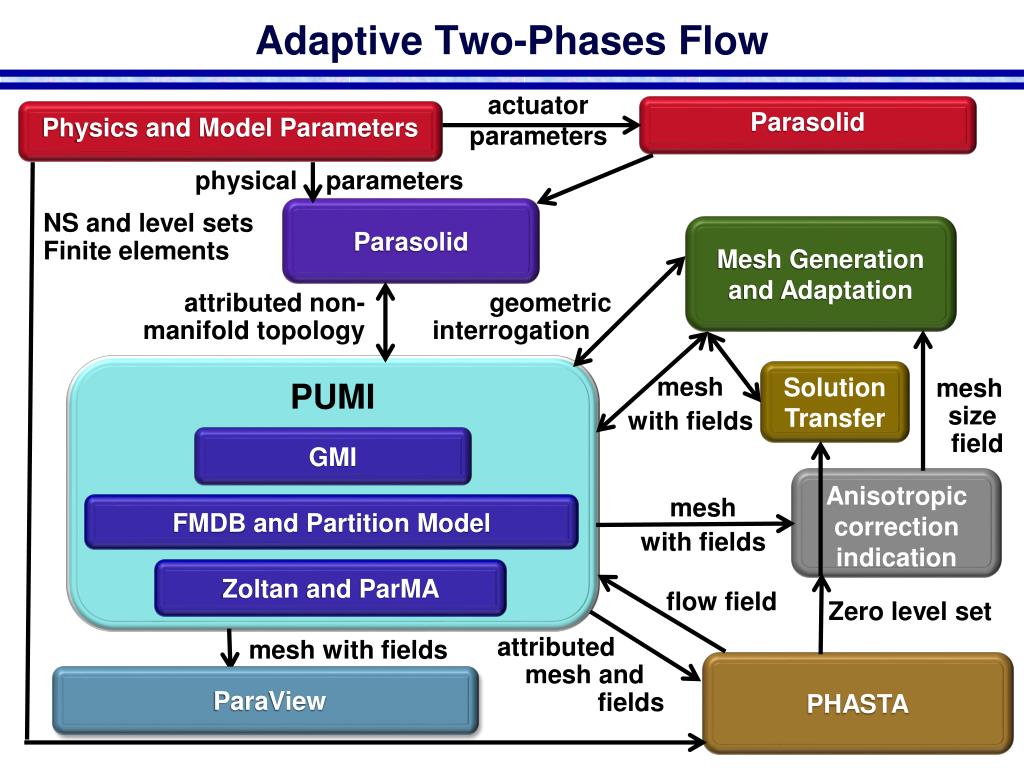 Adaptive Two-Phases Flow

Physics and Model Parameters

actuator parameters

Parasolid

physical parameters

NS and level sets
Finite elements

Parasolid

Mesh Generation and Adaptation

attributed non-manifold topology

geometric interrogation

PUMI

GMI

FMDB and Partition Model

Zoltan and ParMA

mesh with fields

Solution Transfer

mesh size field

mesh with fields

Anisotropic correction indication

flow field

Zero level set

mesh with fields

attributed mesh and fields

ParaView

PHASTA